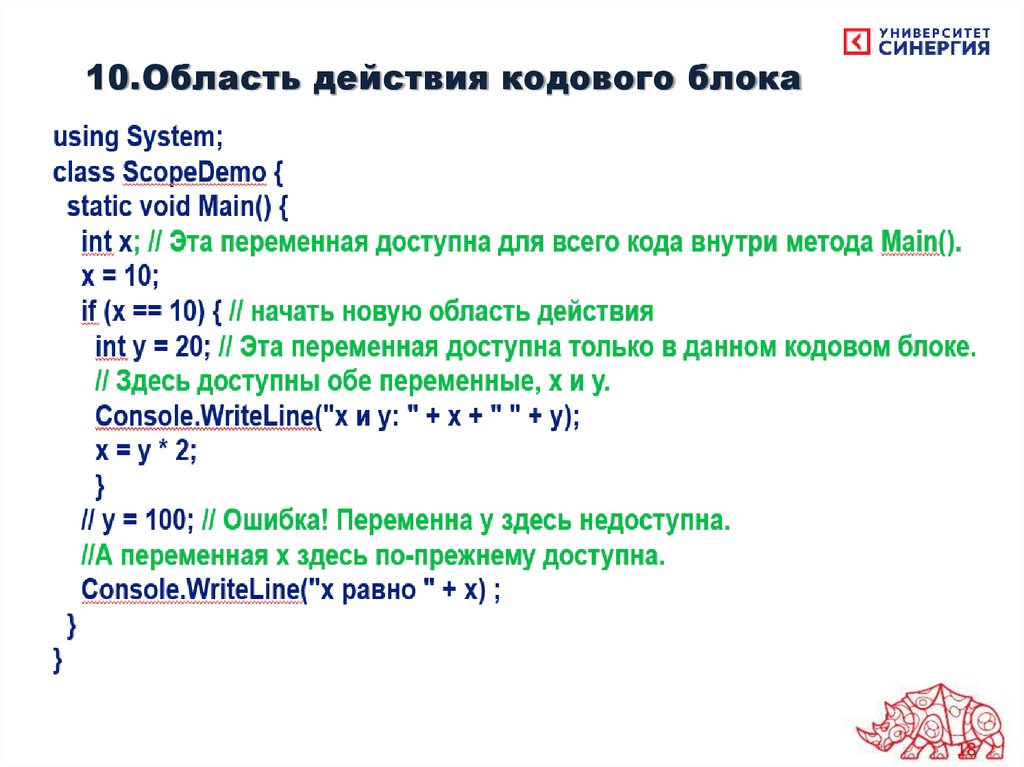 УНИВЕРСИТЕТ СИНЕРГИЯ

10.Область действия кодового блока

using System;
class ScopeDemo {
static void Main() {
int x; // Эта переменная доступна для всего кода внутри метода Main().
x = 10;
if (x == 10) { // начать новую область действия
int y = 20; // Эта переменная доступна только в данном кодовом блоке.
// Здесь доступны обе переменные, x и y.
Console.WriteLine("x и y: " + x + " " + y);
x = y * 2;
}
// y = 100; // Ошибка! Переменна y здесь недоступна.
//А переменная x здесь по-прежнему доступна.
Console.WriteLine("x равно " + x) ;
}
}

18